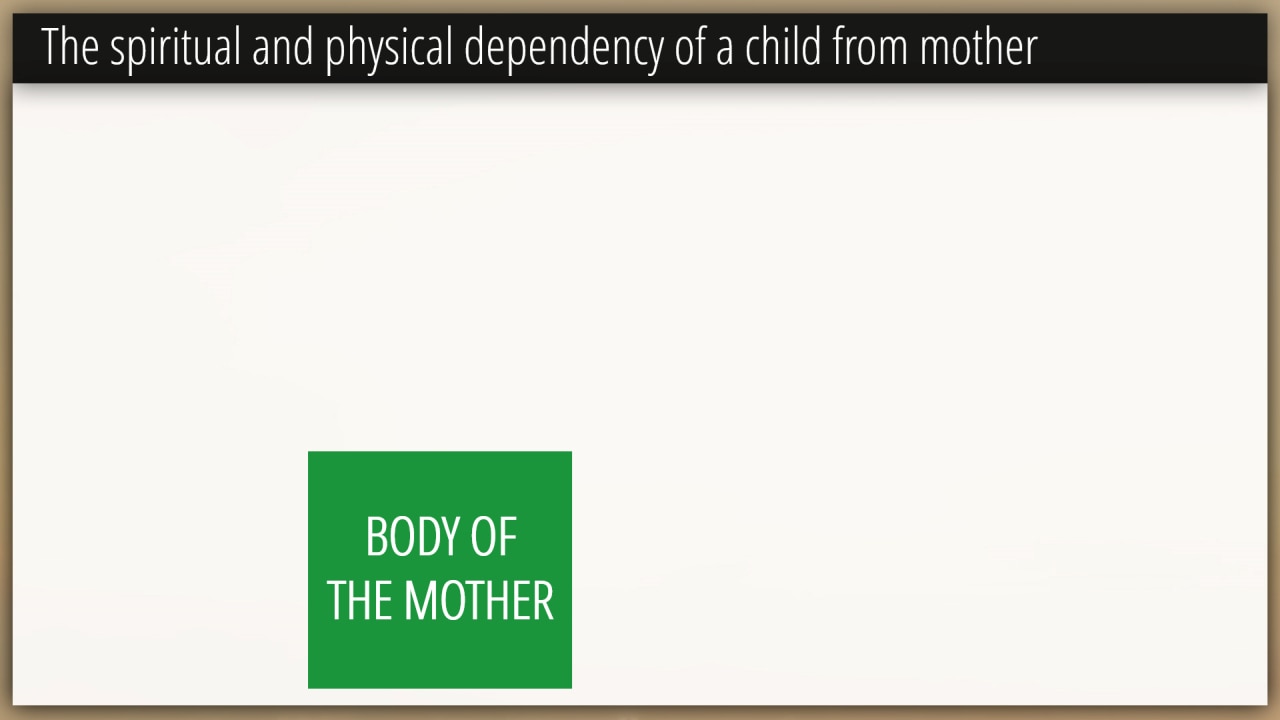 The spiritual and physical dependency of a child from mother

BODY OF THE MOTHER